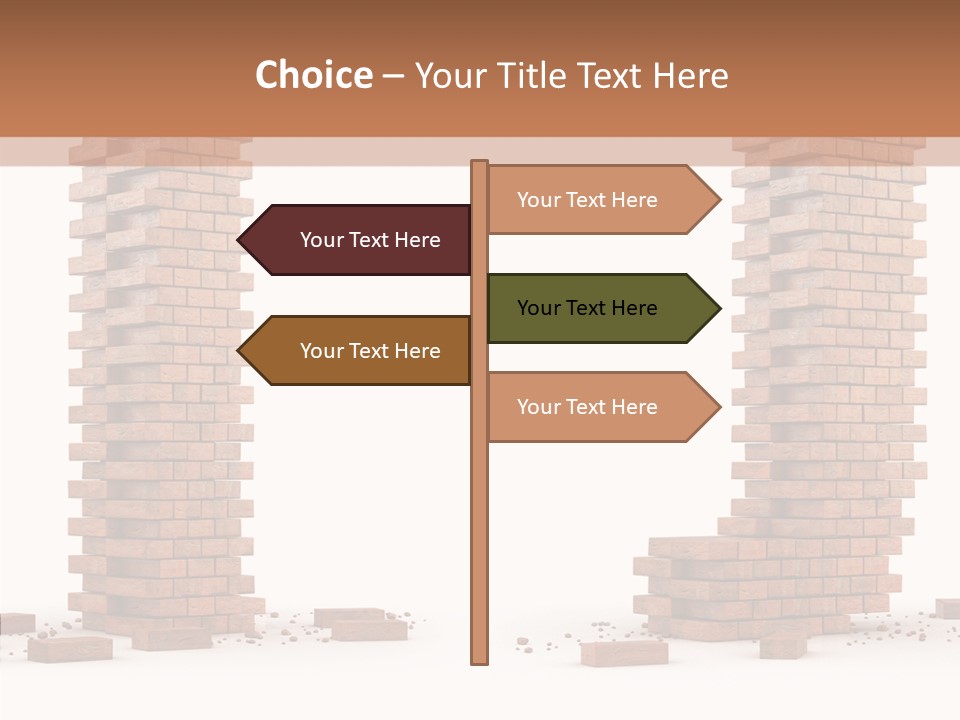 Choice – Your Title Text Here

Your Text Here

Your Text Here

Your Text Here

Your Text Here

Your Text Here